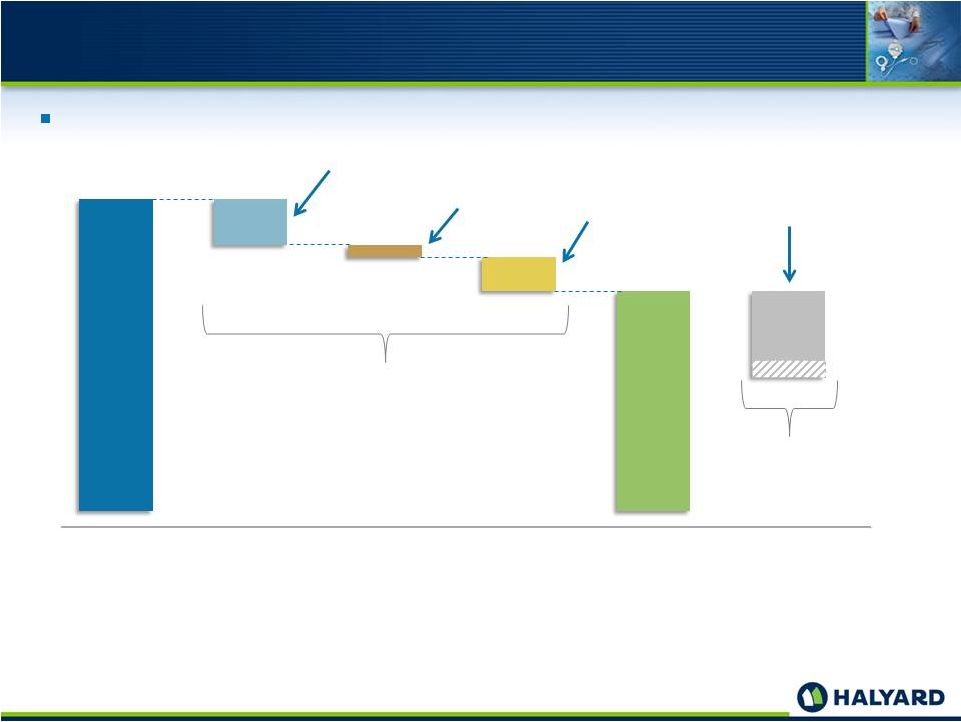 HALYARD